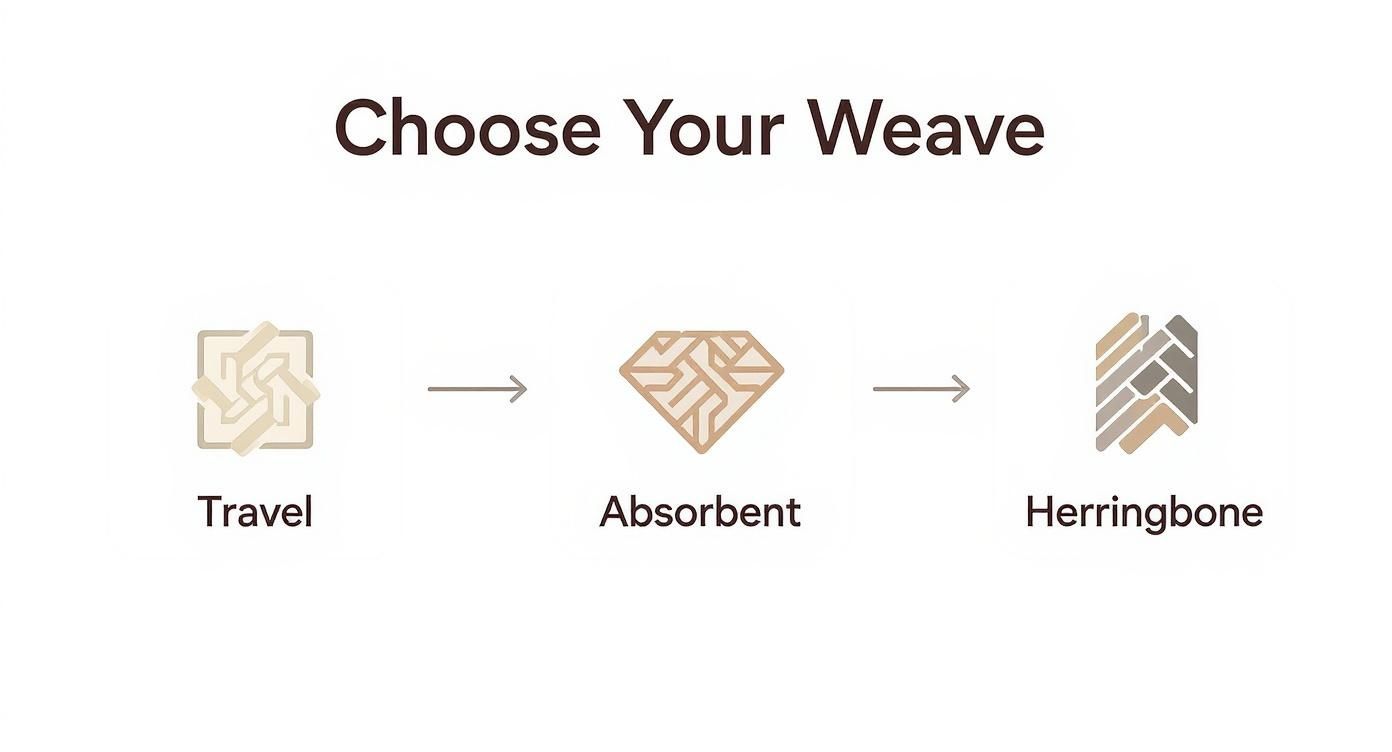 Choose Your Weave

Travel

Absorbent

Herringbone